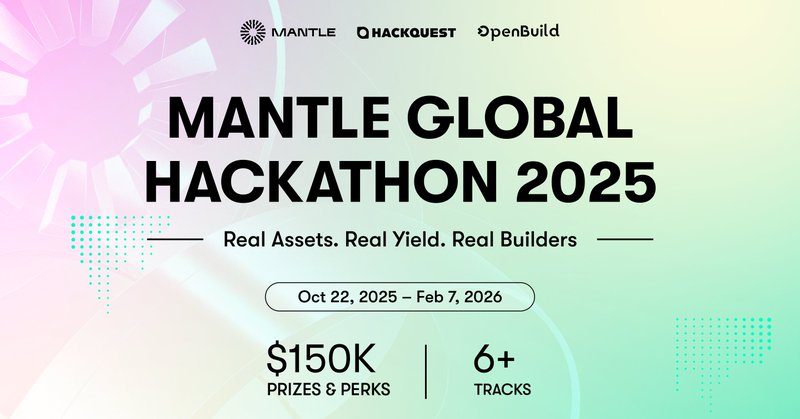 MANTLE HACKQUEST OpenBuild

MANTLE GLOBAL HACKATHON 2025

Real Assets. Real Yield. Real Builders

Oct 22, 2025 – Feb 7, 2026

$150K
PRIZES & PERKS

6+
TRACKS